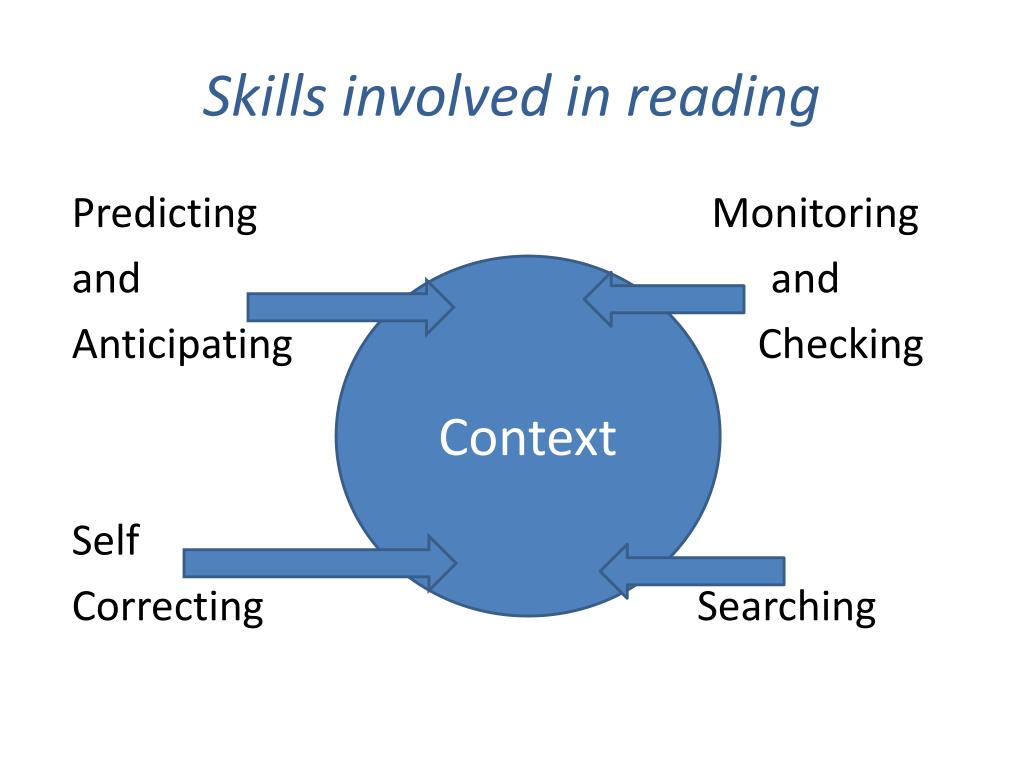 Skills involved in reading

Predicting
and
Anticipating

Monitoring
and
Checking

Context

Self
Correcting

Searching